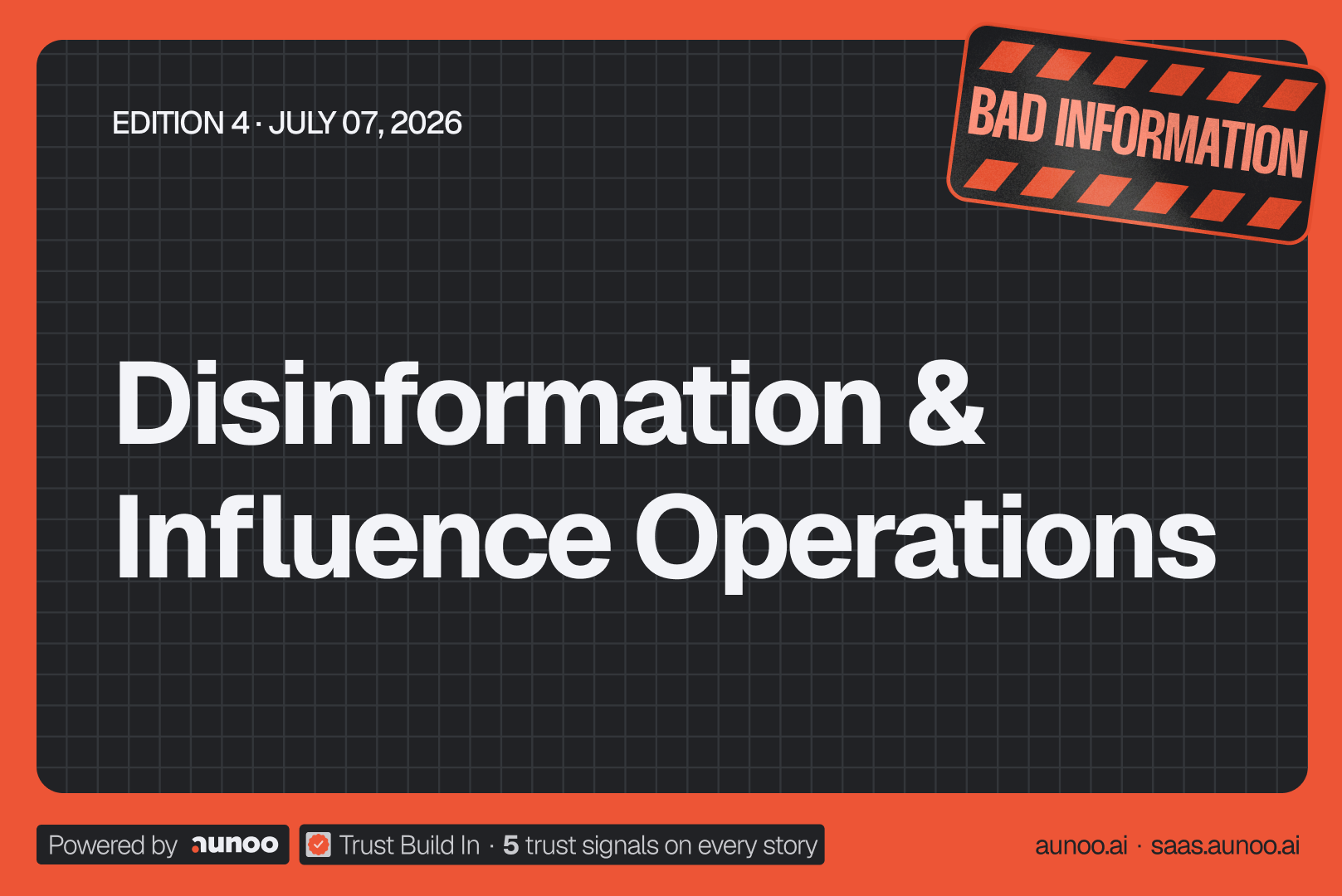 EDITION 4 · JULY 07, 2026

BAD INFORMATION

Disinformation & Influence Operations

Powered by aunoo

Trust Build In · 5 trust signals on every story

aunoo.ai · saas.aunoo.ai